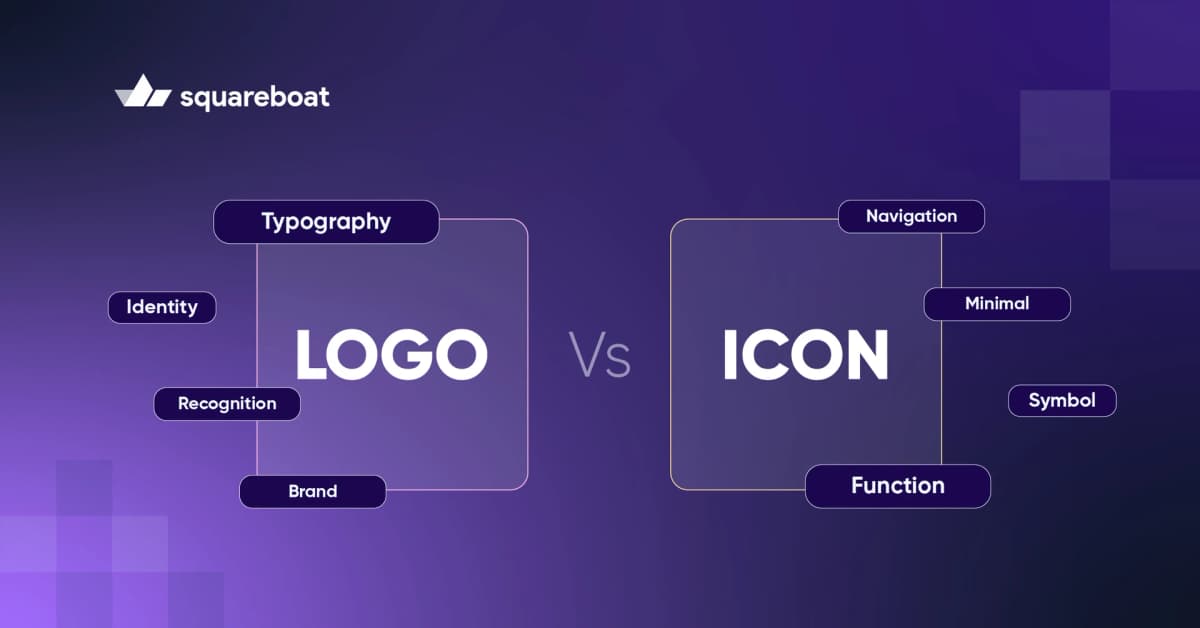 squareboat

Typography

Identity

LOGO

Recognition

Brand

Vs

Navigation

Minimal

ICON

Symbol

Function